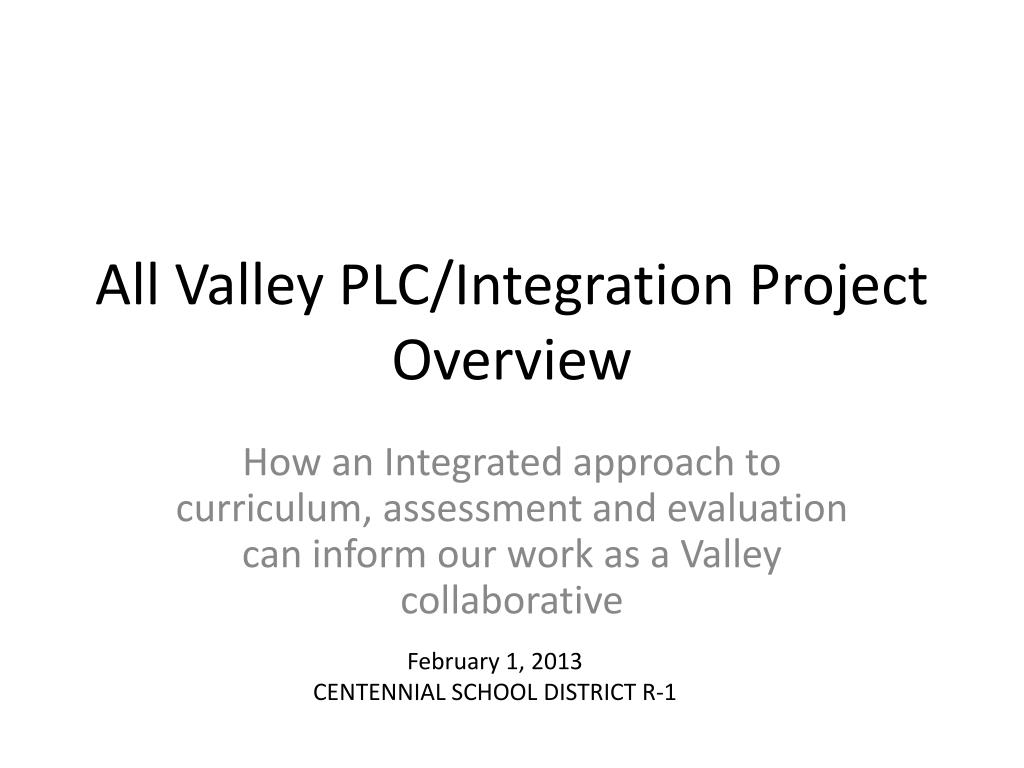 All Valley PLC/Integration Project Overview

How an Integrated approach to curriculum, assessment and evaluation can inform our work as a Valley collaborative

February 1, 2013
CENTENNIAL SCHOOL DISTRICT R-1